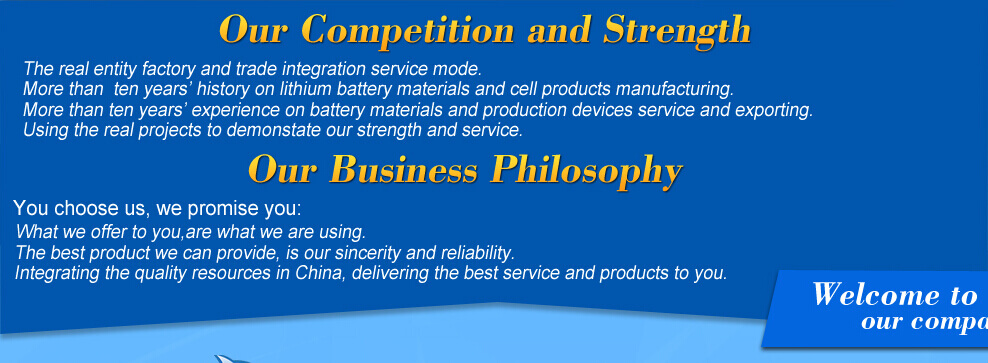 Our Competition and Strength

The real entity factory and trade integration service mode.
More than ten years' history on lithium battery materials and cell products manufacturing.
More than ten years' experience on battery materials and production devices service and exporting.
Using the real projects to demonstate our strength and service.

Our Business Philosophy

You choose us, we promise you:
What we offer to you,are what we are using.
The best product we can provide, is our sincerity and reliability.
Integrating the quality resources in China, delivering the best service and products to you.

Welcome to
our compa